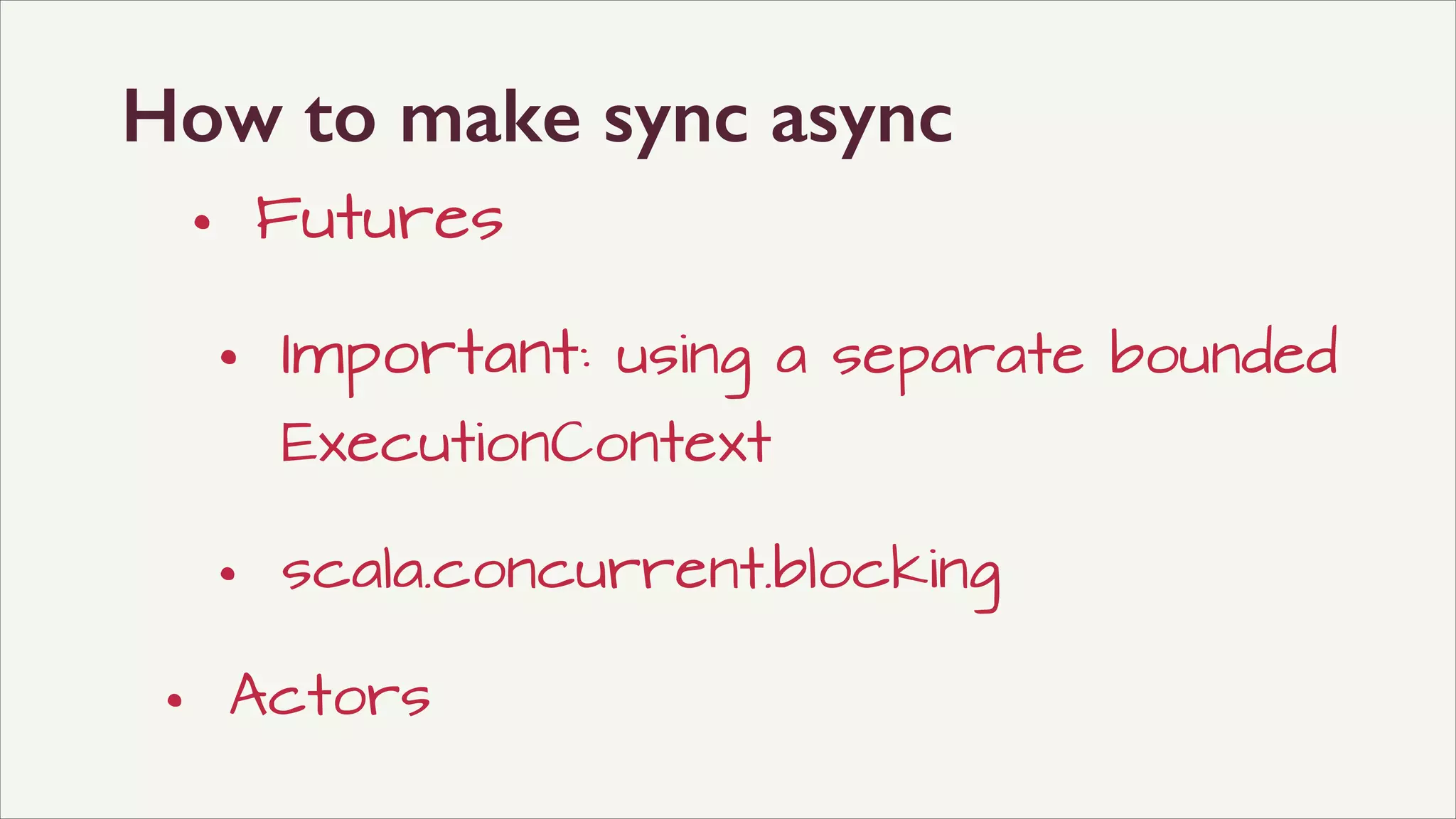 How to make sync async

• Futures

• Important: using a separate bounded ExecutionContext

• scala.concurrent.blocking

• Actors